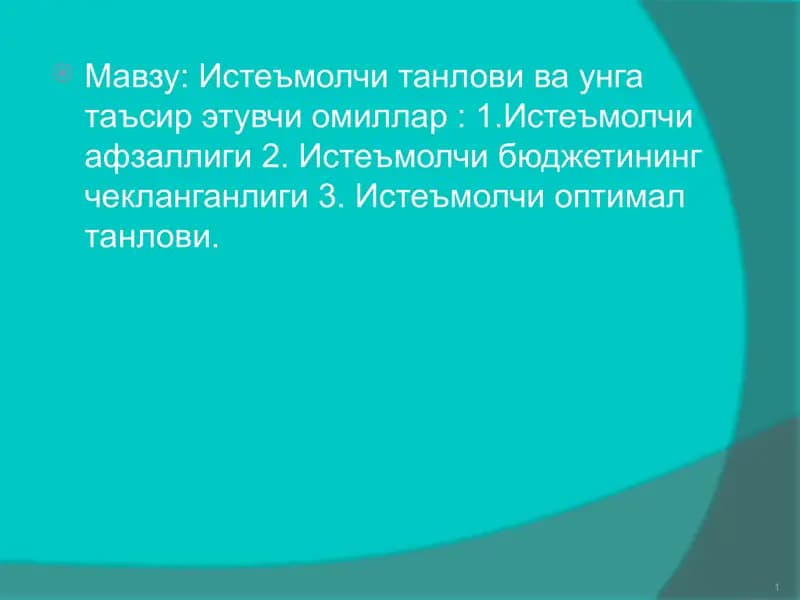 Мавзу: Истеъмолчи танлови ва унга таъсир этувчи омиллар : 1.Истеъмолчи афзаллиги 2. Истеъмолчи бюджетининг чекланганлиги 3. Истеъмолчи оптимал танлови.

1